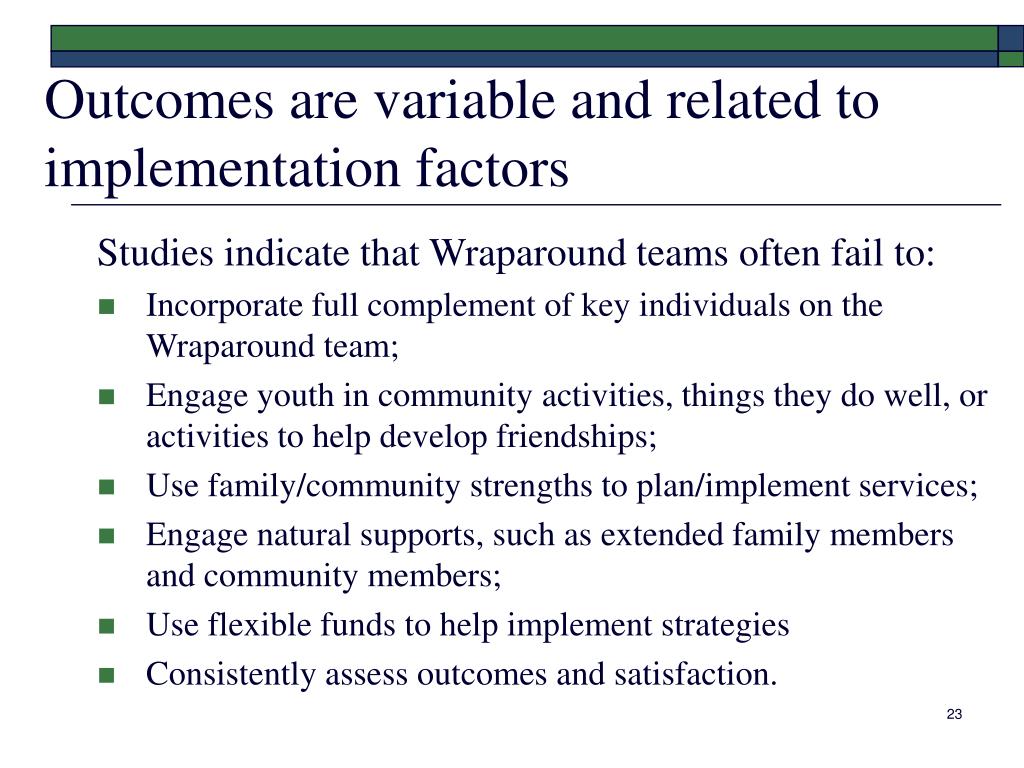 Outcomes are variable and related to implementation factors

Studies indicate that Wraparound teams often fail to:

- Incorporate full complement of key individuals on the Wraparound team;
- Engage youth in community activities, things they do well, or activities to help develop friendships;
- Use family/community strengths to plan/implement services;
- Engage natural supports, such as extended family members and community members;
- Use flexible funds to help implement strategies
- Consistently assess outcomes and satisfaction.

23